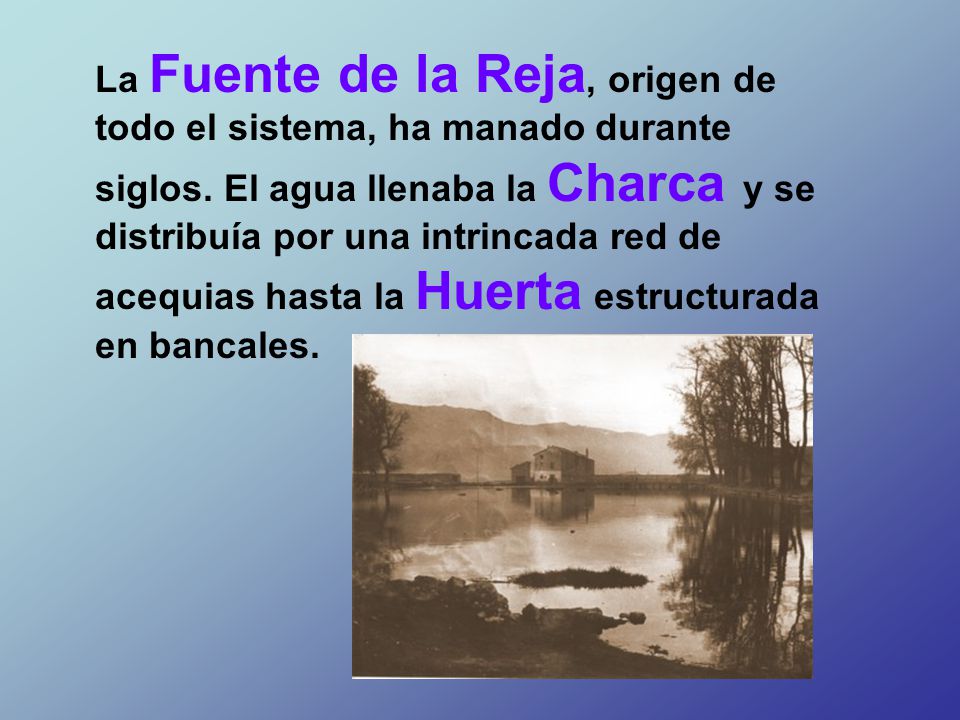 La Fuente de la Reja, origen de todo el sistema, ha manado durante siglos. El agua llenaba la Charca y se distribuía por una intrincada red de acequias hasta la Huerta estructurada en bancales.